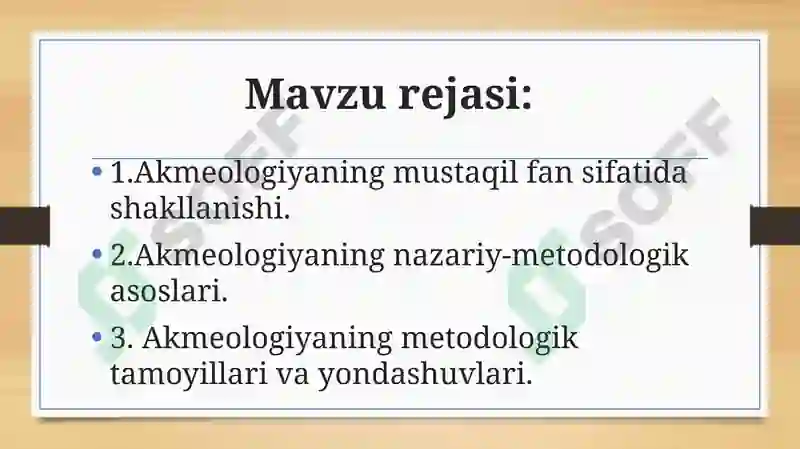 Mavzu rejasi:

• 1.Akmeologiyaning mustaqil fan sifatida shakllanishi.

• 2.Akmeologiyaning nazariy-metodologik asoslari.

• 3. Akmeologiyaning metodologik tamoyillari va yondashuvlari.

SOFF

SOFF